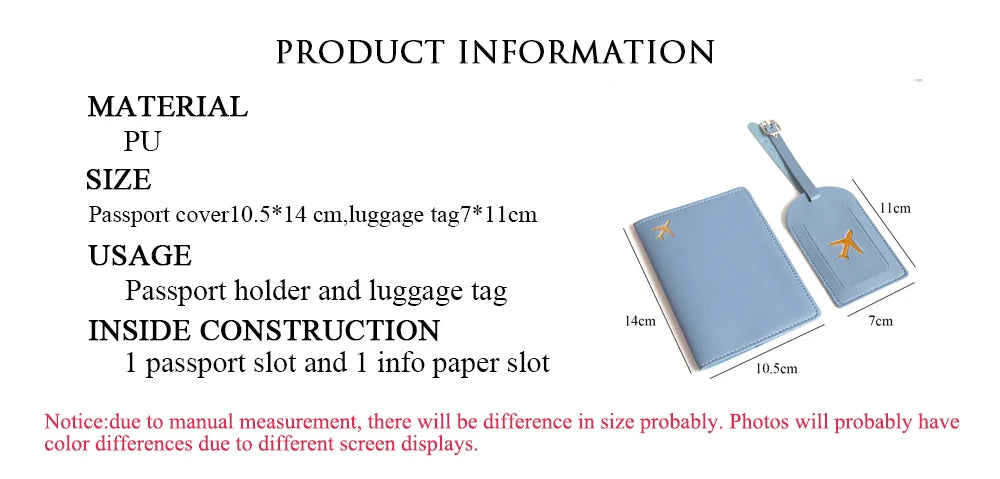 PRODUCT INFORMATION

MATERIAL
PU

SIZE
Passport cover10.5*14 cm,luggage tag7*11cm

USAGE
Passport holder and luggage tag

INSIDE CONSTRUCTION
1 passport slot and 1 info paper slot

11cm

14cm

7cm

10.5cm

Notice:due to manual measurement, there will be difference in size probably. Photos will probably have color differences due to different screen displays.